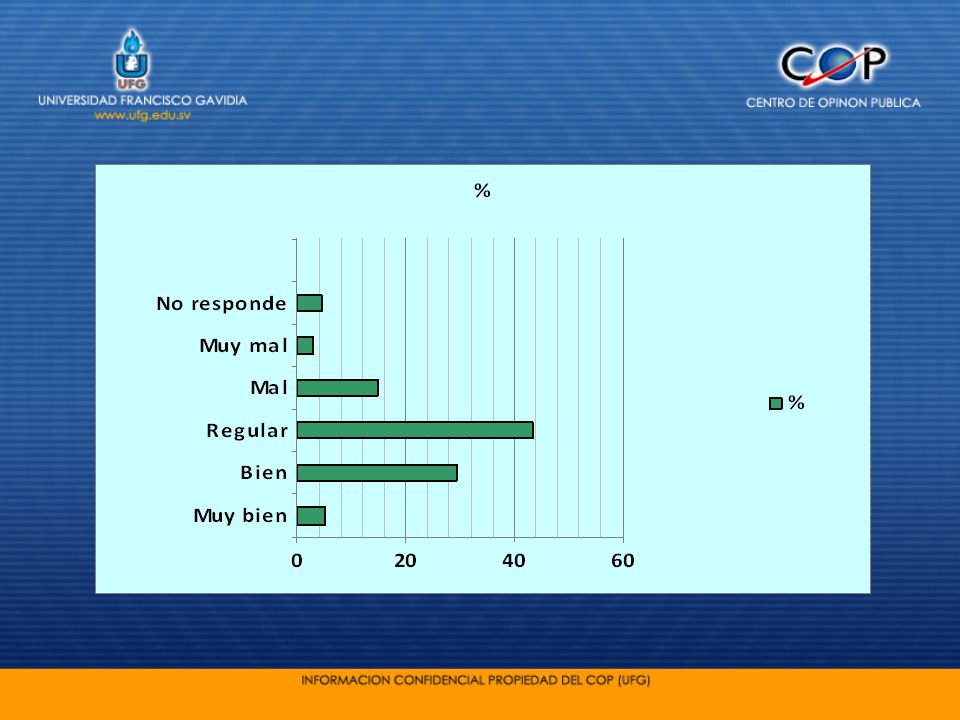 UFG
UNIVERSIDAD FRANCISCO GAVIDIA
www.ufg.edu.sv

COP
CENTRO DE OPINON PUBLICA

%

No responde
Muy mal
Mal
Regular
Bien
Muy bien

0
20
40
60

%

INFORMACION CONFIDENCIAL PROPIEDAD DEL COP (UFG)